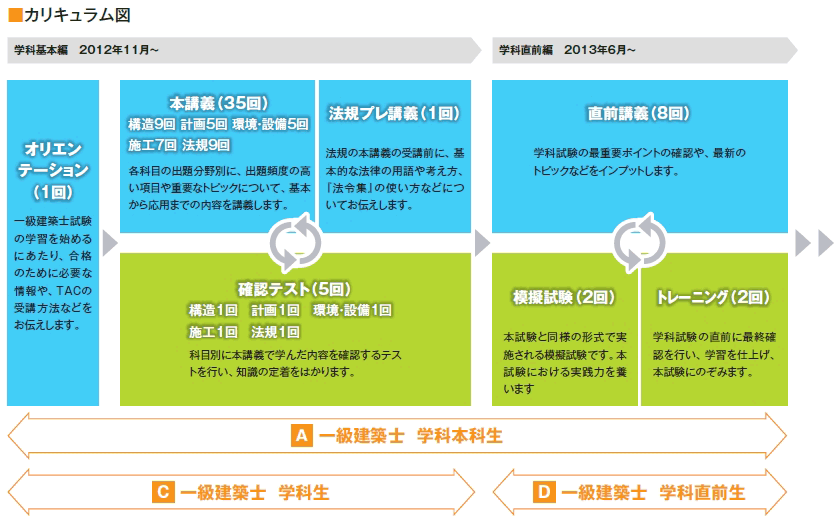 ■カリキュラム図

学科基本編　2012年11月～

学科直前編　2013年6月～

オリエンテーション（1回）

一級建築士試験の学習を始めるにあたり、合格のために必要な情報や、TACの受講方法などをお伝えします。

本講義（35回）
構造9回 計画5回 環境・設備5回
施工7回 法規9回

各科目の出題分野別に、出題頻度の高い項目や重要なトピックについて、基本から応用までの内容を講義します。

法規プレ講義（1回）

法規の本講義の受講前に、基本的な法律の用語や考え方、『法令集』の使い方などについてお伝えします。

確認テスト（5回）
構造1回　計画1回　環境・設備1回
施工1回　法規1回

科目別に本講義で学んだ内容を確認するテストを行い、知識の定着をはかります。

直前講義（8回）

学科試験の最重要ポイントの確認や、最新のトピックなどをインプットします。

模擬試験（2回）

本試験と同様の形式で実施される模擬試験です。本試験における実践力を養います

トレーニング（2回）

学科試験の直前に最終確認を行い、学習を仕上げ、本試験にのぞみます。

A 一級建築士　学科本科生

C 一級建築士　学科生

D 一級建築士　学科直前生